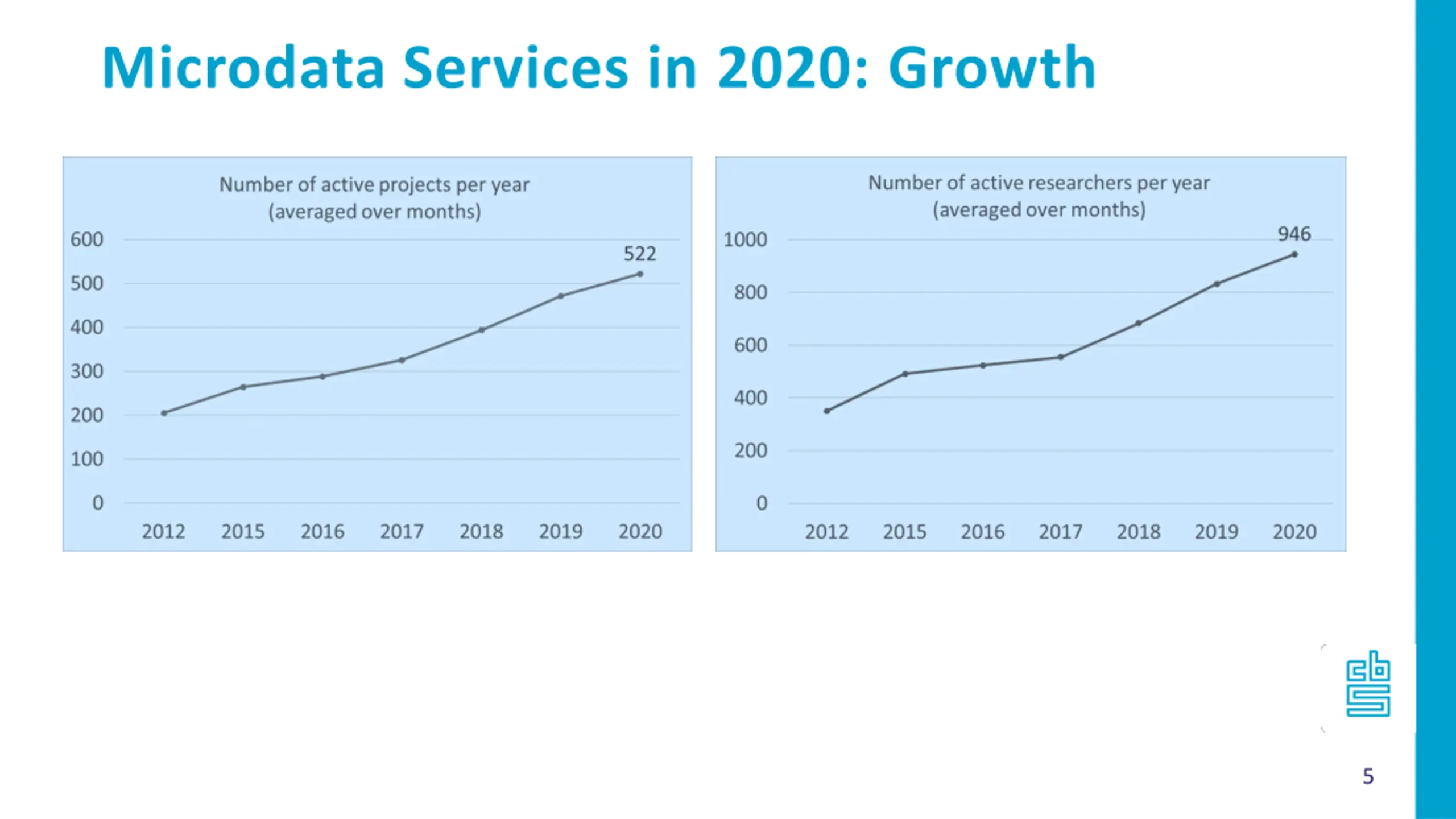 Microdata Services in 2020: Growth

Number of active projects per year
(averaged over months)

600
500
400
300
200
100
0

522

2012 2015 2016 2017 2018 2019 2020

Number of active researchers per year
(averaged over months)

1000
800
600
400
200
0

946

2012 2015 2016 2017 2018 2019 2020

cbs

5